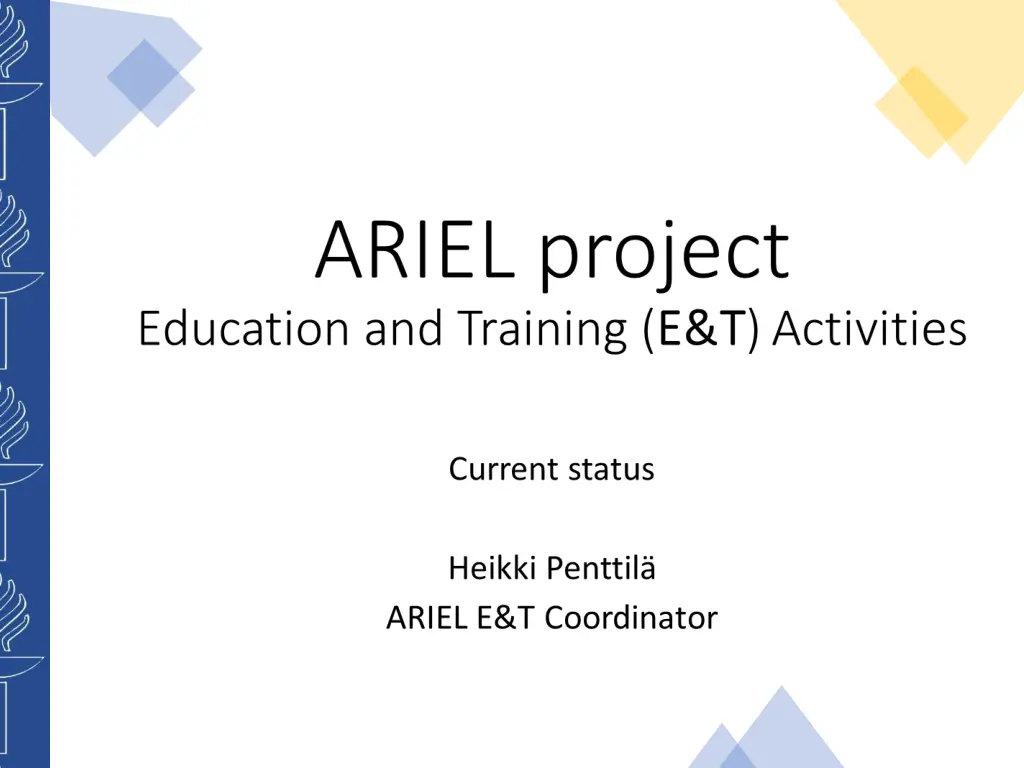 ARIEL project
Education and Training (E&T) Activities

Current status

Heikki Penttilä
ARIEL E&T Coordinator